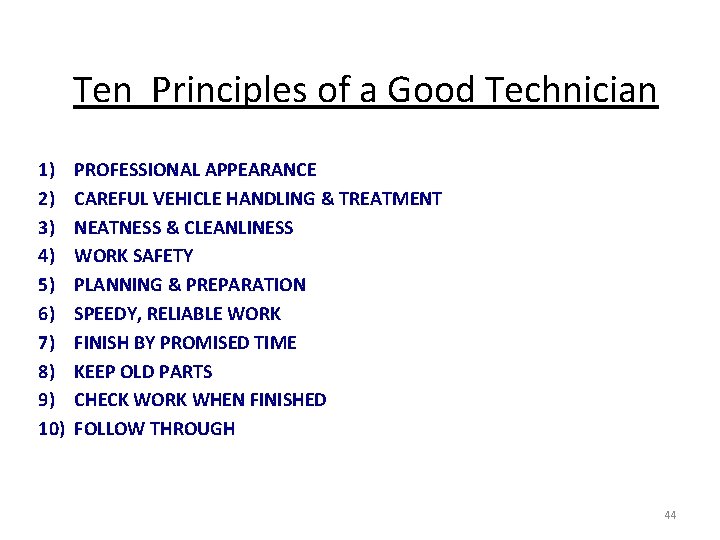 Ten  Principles of a Good Technician

1) PROFESSIONAL APPEARANCE
2) CAREFUL VEHICLE HANDLING & TREATMENT
3) NEATNESS & CLEANLINESS
4) WORK SAFETY
5) PLANNING & PREPARATION
6) SPEEDY, RELIABLE WORK
7) FINISH BY PROMISED TIME
8) KEEP OLD PARTS
9) CHECK WORK WHEN FINISHED
10) FOLLOW THROUGH

44